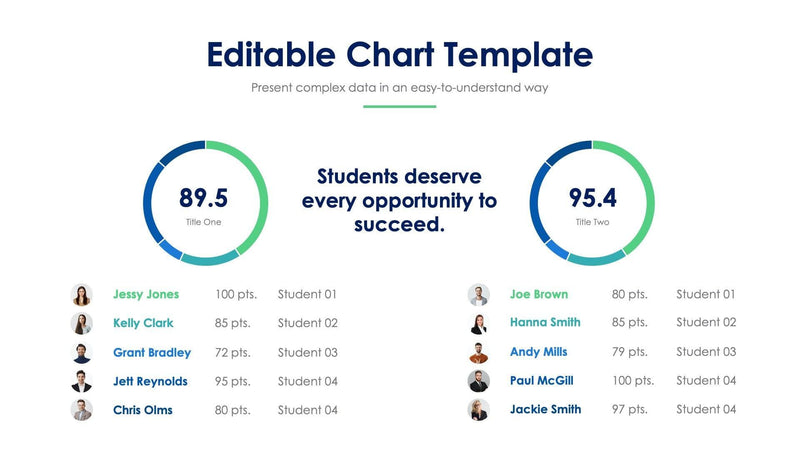 Editable Chart Template

Present complex data in an easy-to-understand way

89.5
Title One

Students deserve every opportunity to succeed.

95.4
Title Two

| Jessy Jones | 100 pts. | Student 01 |
|---|---|---|
| Kelly Clark | 85 pts. | Student 02 |
| Grant Bradley | 72 pts. | Student 03 |
| Jett Reynolds | 95 pts. | Student 04 |
| Chris Olms | 80 pts. | Student 04 |

| Joe Brown | 80 pts. | Student 01 |
|---|---|---|
| Hanna Smith | 85 pts. | Student 02 |
| Andy Mills | 79 pts. | Student 03 |
| Paul McGill | 100 pts. | Student 04 |
| Jackie Smith | 97 pts. | Student 04 |